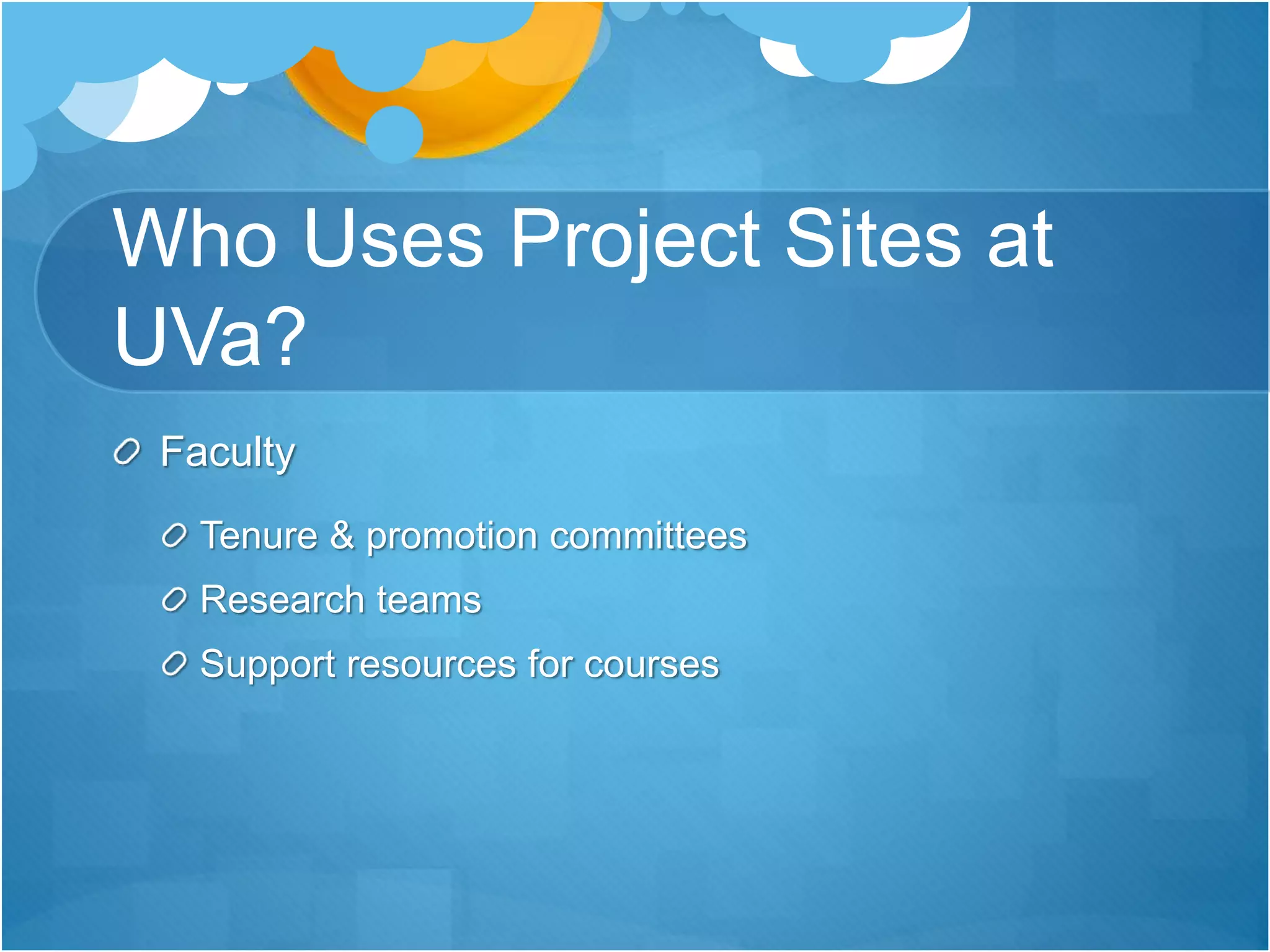 Who Uses Project Sites at UVa?

Faculty

Tenure & promotion committees

Research teams

Support resources for courses